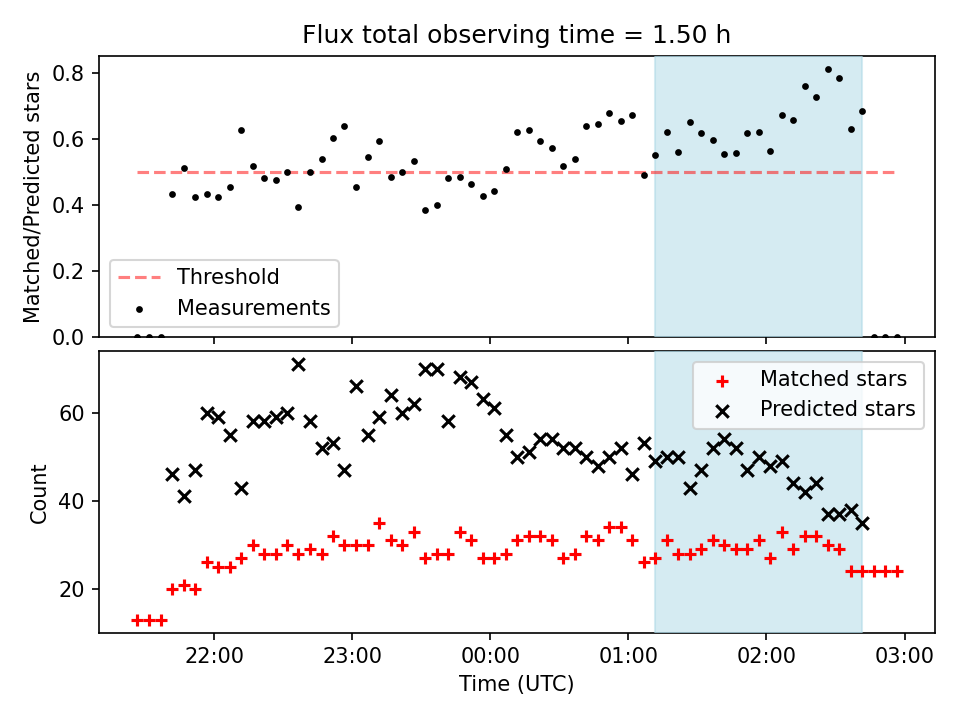 Flux total observing time = 1.50 h

Matched/Predicted stars

0.8
0.6
0.4
0.2
0.0

Threshold
Measurements

Count

60
40
20

Matched stars
Predicted stars

22:00
23:00
00:00
01:00
02:00
03:00

Time (UTC)